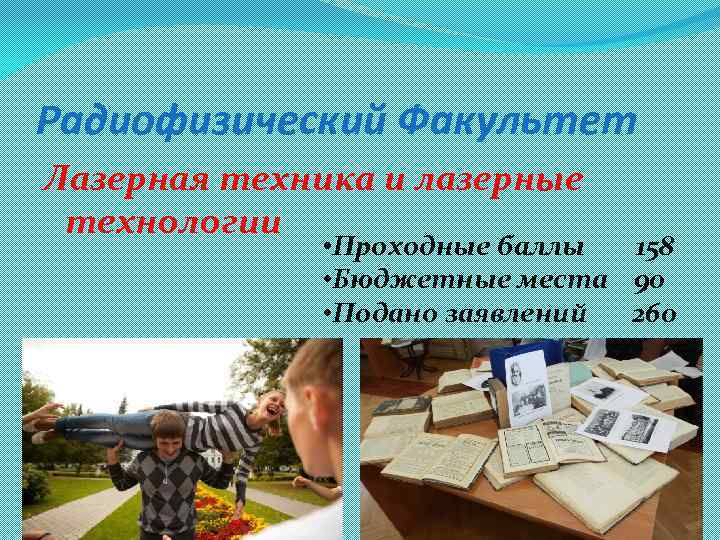 Радиофизический Факультет

Лазерная техника и лазерные технологии

•Проходные баллы 158
•Бюджетные места 90
•Подано заявлений 260